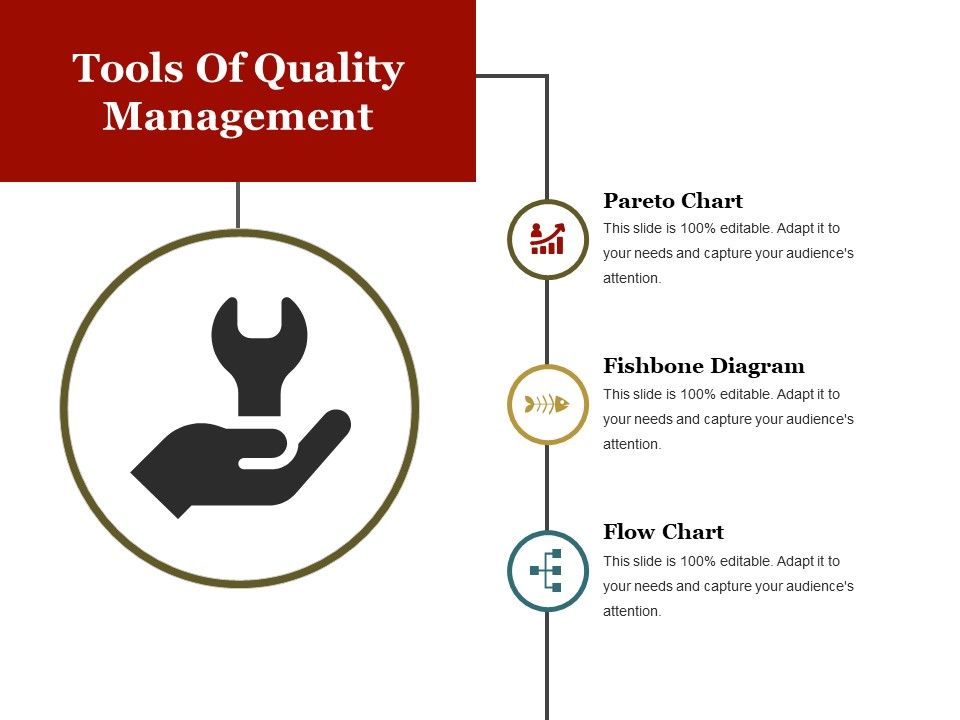 Tools Of Quality Management

Pareto Chart
This slide is 100% editable. Adapt it to your needs and capture your audience's attention.

Fishbone Diagram
This slide is 100% editable. Adapt it to your needs and capture your audience's attention.

Flow Chart
This slide is 100% editable. Adapt it to your needs and capture your audience's attention.